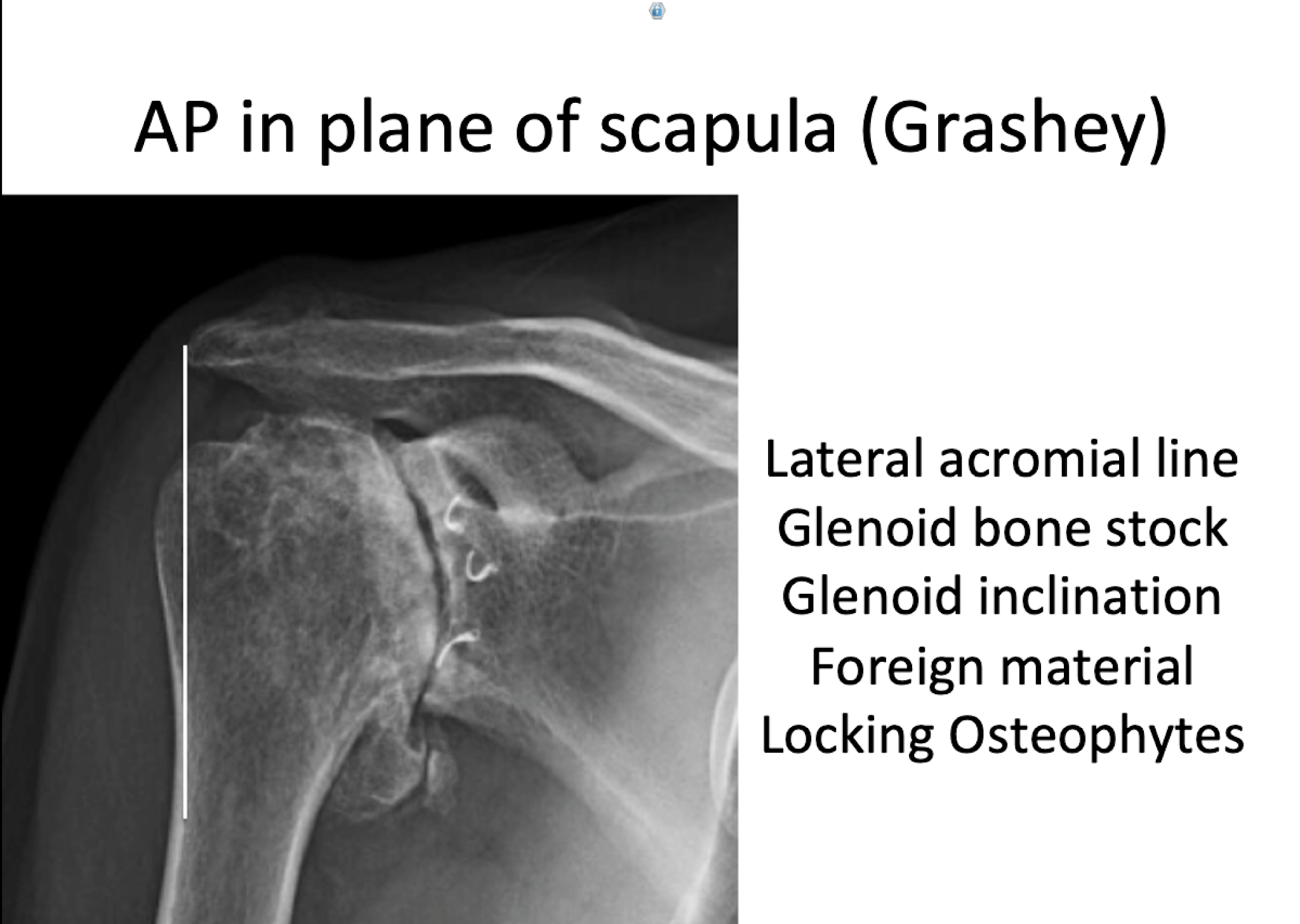 AP in plane of scapula (Grashey)

Lateral acromial line
Glenoid bone stock
Glenoid inclination
Foreign material
Locking Osteophytes